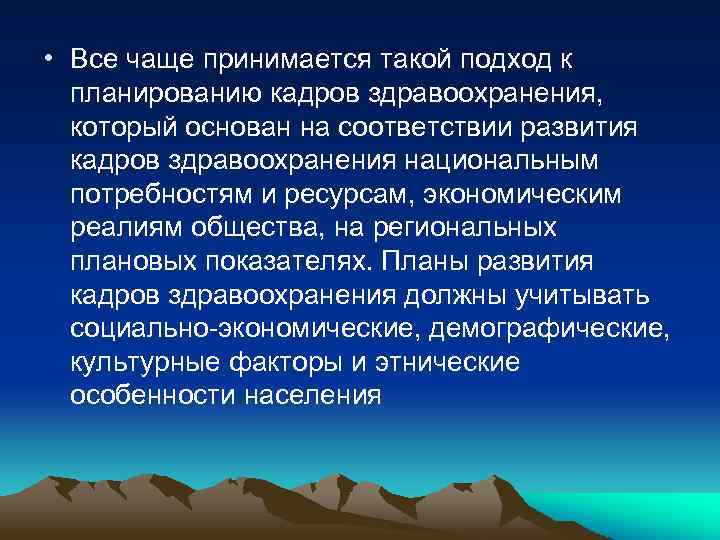 • Все чаще принимается такой подход к планированию кадров здравоохранения, который основан на соответствии развития кадров здравоохранения национальным потребностям и ресурсам, экономическим реалиям общества, на региональных плановых показателях. Планы развития кадров здравоохранения должны учитывать социально-экономические, демографические, культурные факторы и этнические особенности населения